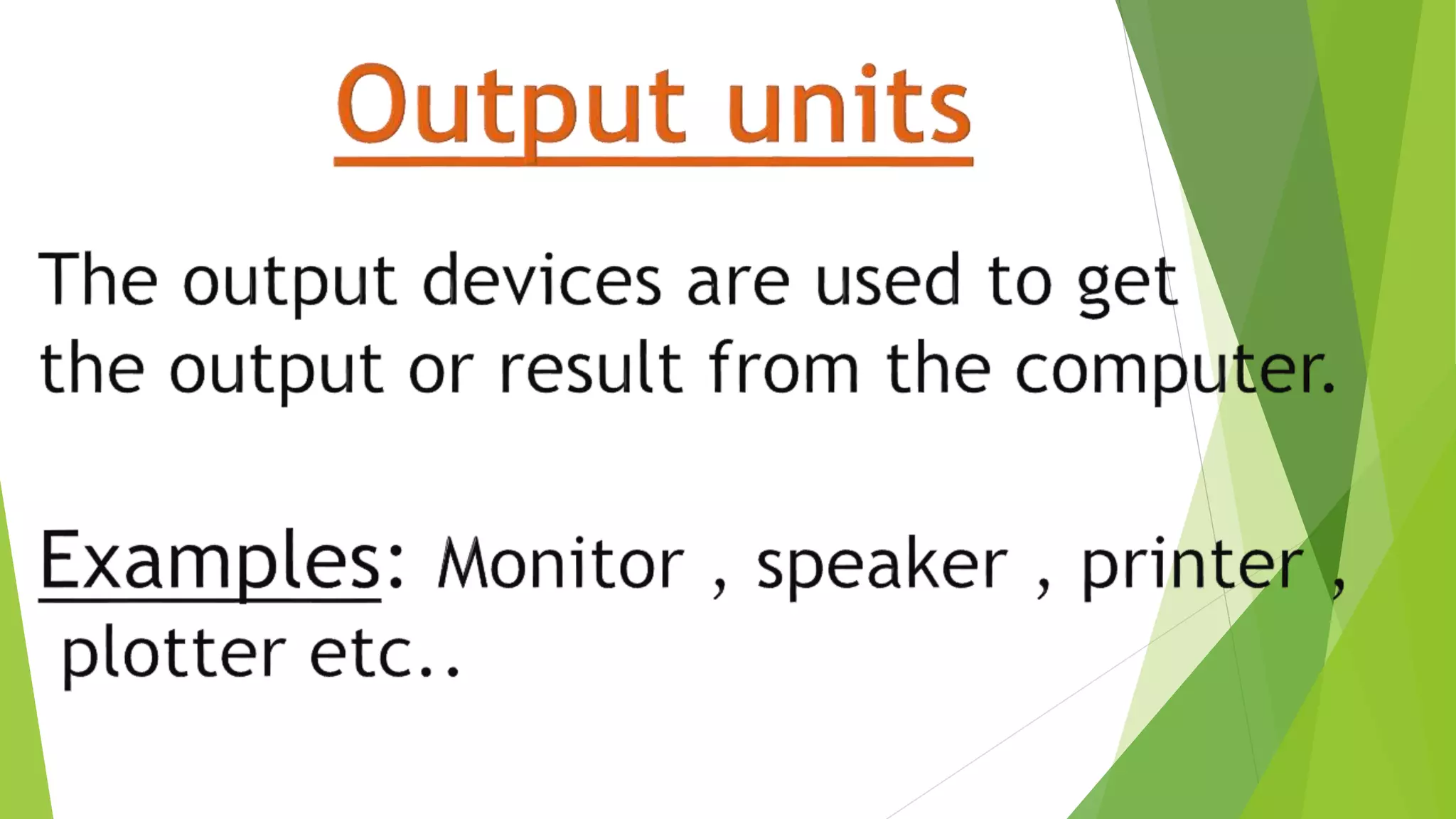 Output units

The output devices are used to get the output or result from the computer.

Examples: Monitor , speaker , printer , plotter etc..